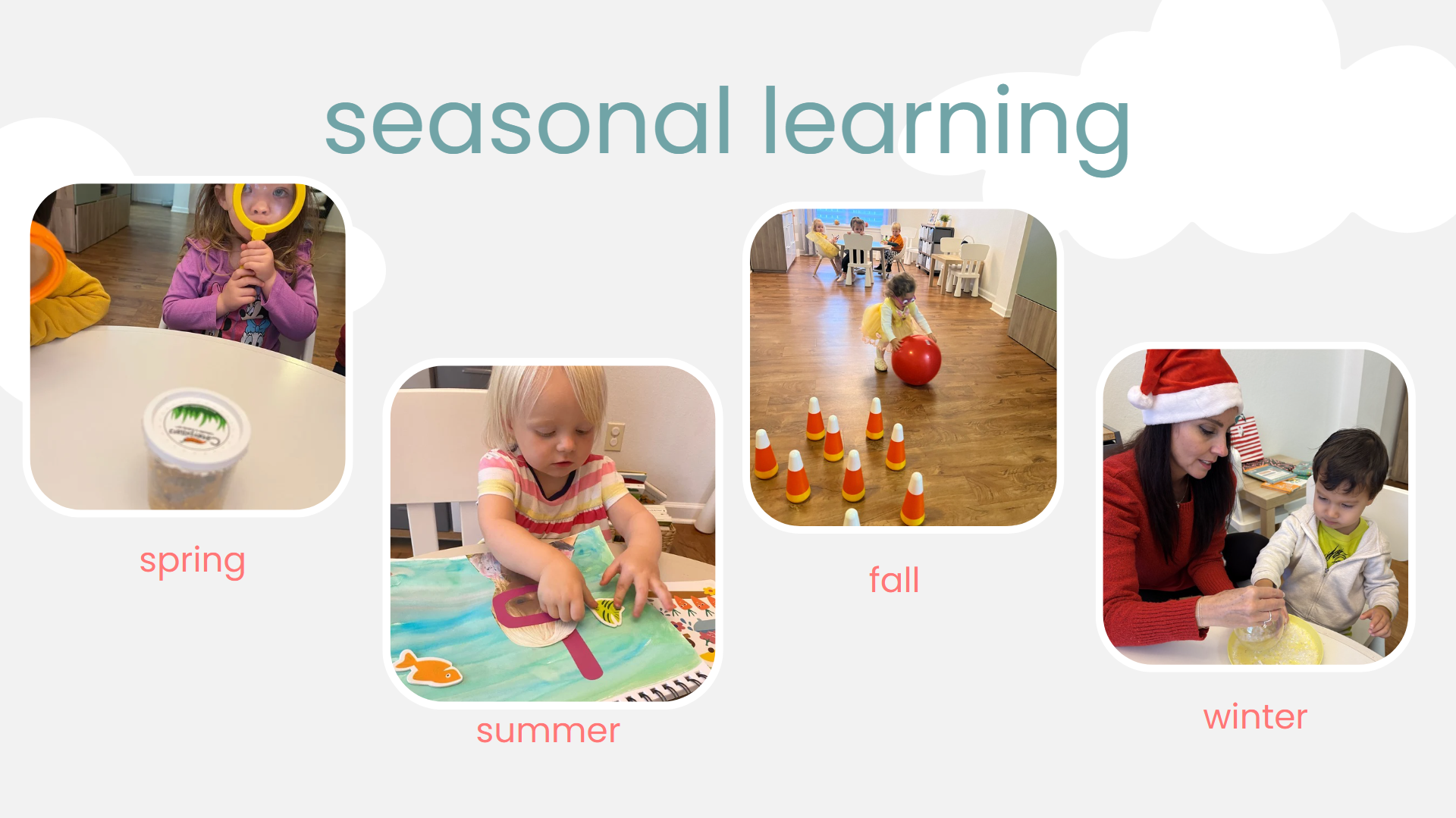 seasonal learning

spring

summer

fall

winter